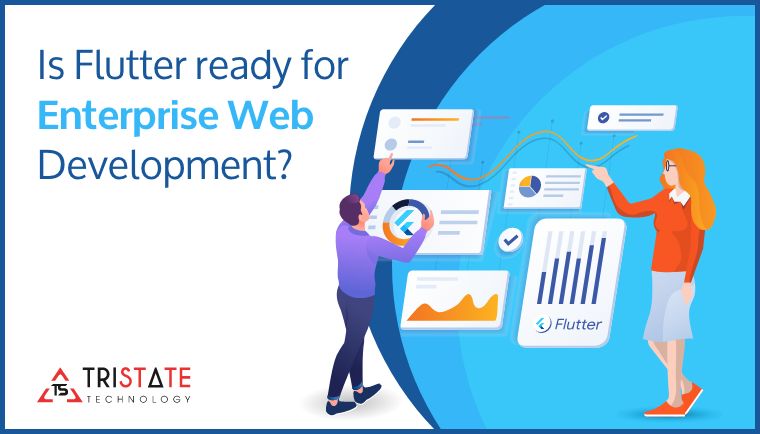 Is Flutter ready for Enterprise Web Development?

Flutter

TS TRISTATE TECHNOLOGY